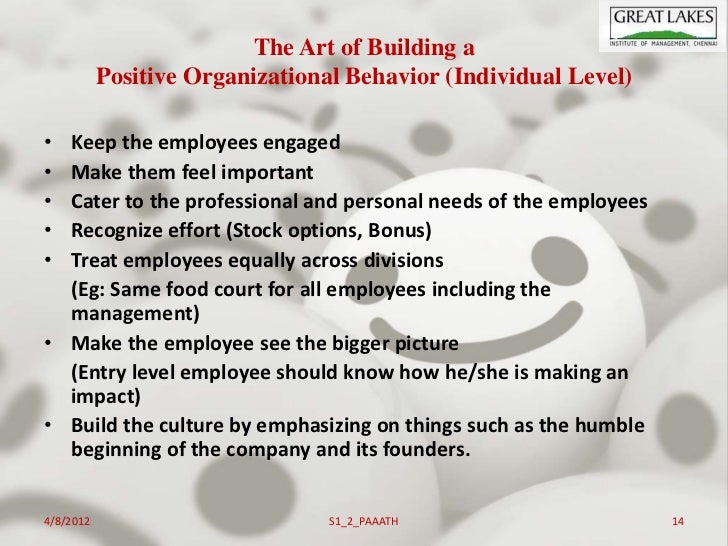 GREAT LAKES
INSTITUTE OF MANAGEMENT, CHENNAI

The Art of Building a
Positive Organizational Behavior (Individual Level)

• Keep the employees engaged
• Make them feel important
• Cater to the professional and personal needs of the employees
• Recognize effort (Stock options, Bonus)
• Treat employees equally across divisions
(Eg: Same food court for all employees including the management)
• Make the employee see the bigger picture
(Entry level employee should know how he/she is making an impact)
• Build the culture by emphasizing on things such as the humble beginning of the company and its founders.

4/8/2012
S1_2_PAAATH
14